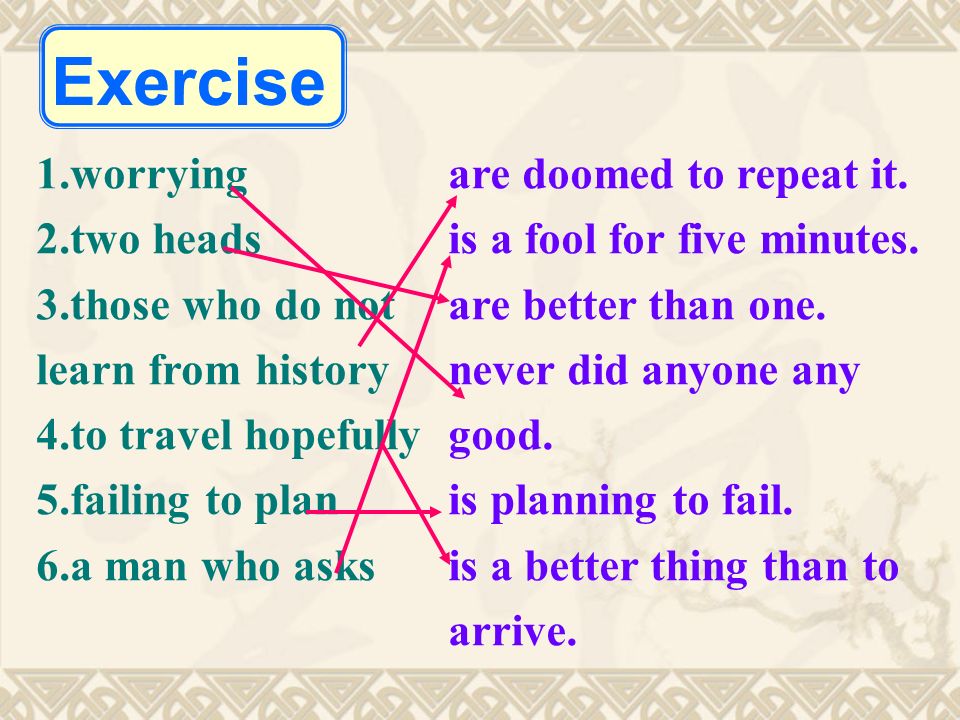 Exercise

1.worrying
2.two heads
3.those who do not learn from history
4.to travel hopefully
5.failing to plan
6.a man who asks

are doomed to repeat it.
is a fool for five minutes.
are better than one.
never did anyone any good.
is planning to fail.
is a better thing than to arrive.